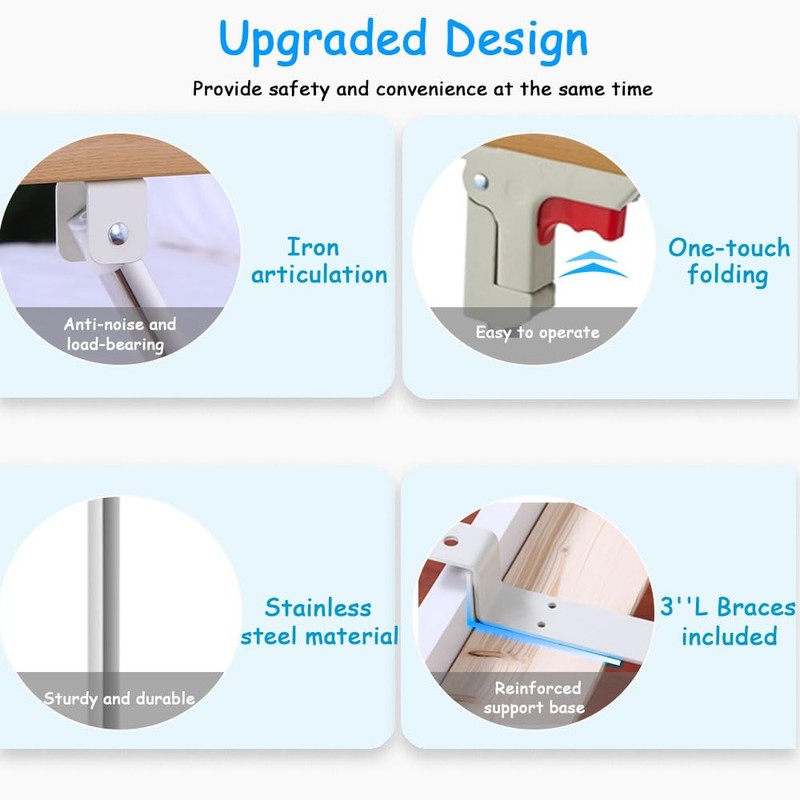 Upgraded Design

Provide safety and convenience at the same time

Anti-noise and load-bearing

Iron articulation

Easy to operate

One-touch folding

Sturdy and durable

Stainless steel material

Reinforced support base

3''L Braces included